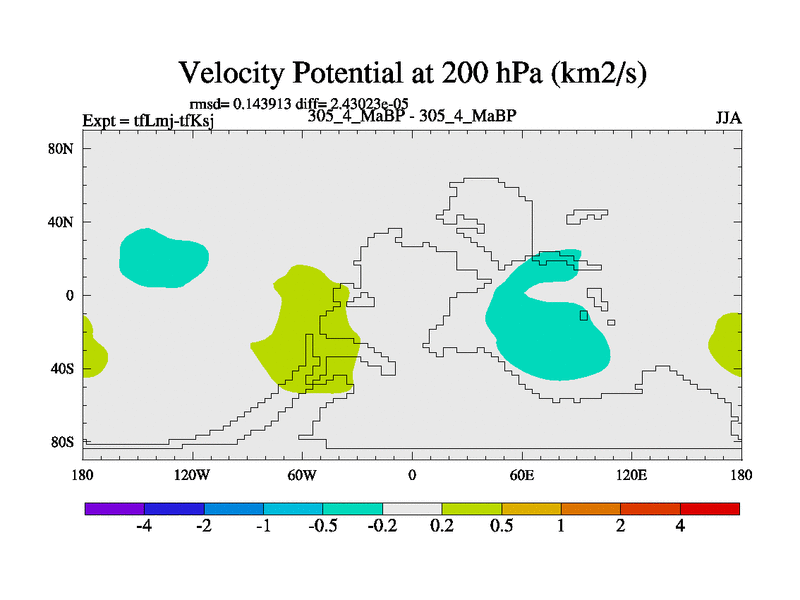 Velocity Potential at 200 hPa (km2/s)

rmsd= 0.143913 diff= 2.43023e-05
Expt = tfLmj-tfKsj
305_4_MaBP - 305_4_MaBP
JJA

80N
40N
0
40S
80S

180
120W
60W
0
60E
120E
180

-4
-2
-1
-0.5
-0.2
0.2
0.5
1
2
4